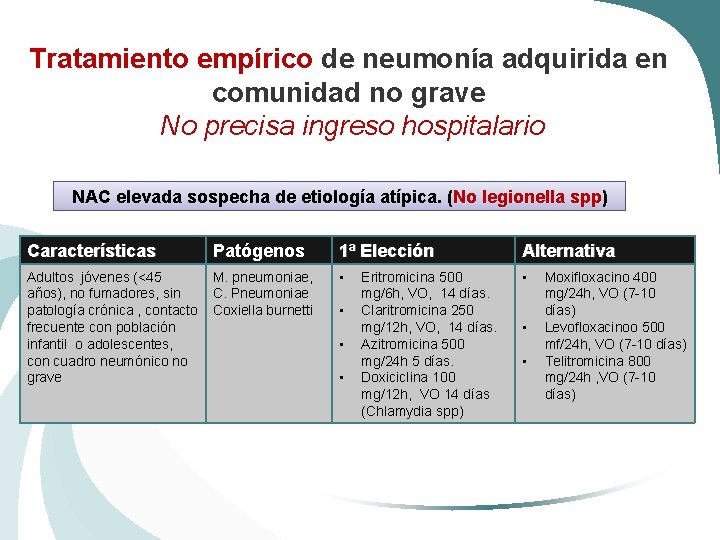 Tratamiento empírico de neumonía adquirida en comunidad no grave
No precisa ingreso hospitalario

NAC elevada sospecha de etiología atípica. (No legionella spp)

| Características | Patógenos | 1ª Elección | Alternativa |
|---|---|---|---|
| Adultos jóvenes (<45 años), no fumadores, sin patología crónica , contacto frecuente con población infantil o adolescentes, con cuadro neumónico no grave | M. pneumoniae, C. Pneumoniae Coxiella burnetti | ▪ Eritromicina 500 mg/6h, VO, 14 días. ▪ Claritromicina 250 mg/12h, VO, 14 días. ▪ Azitromicina 500 mg/24h 5 días. ▪ Doxiciclina 100 mg/12h, VO 14 días (Chlamydia spp) | ▪ Moxifloxacino 400 mg/24h, VO (7-10 días) ▪ Levofloxacinoo 500 mf/24h, VO (7-10 días) ▪ Telitromicina 800 mg/24h ,VO (7-10 días) |